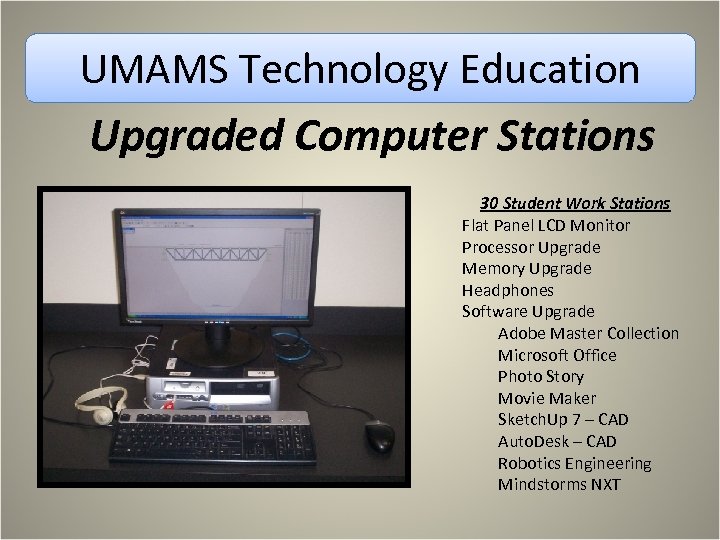 UMAMS Technology Education

Upgraded Computer Stations

30 Student Work Stations
Flat Panel LCD Monitor
Processor Upgrade
Memory Upgrade
Headphones
Software Upgrade
Adobe Master Collection
Microsoft Office
Photo Story
Movie Maker
SketchUp 7 – CAD
AutoDesk – CAD
Robotics Engineering
Mindstorms NXT